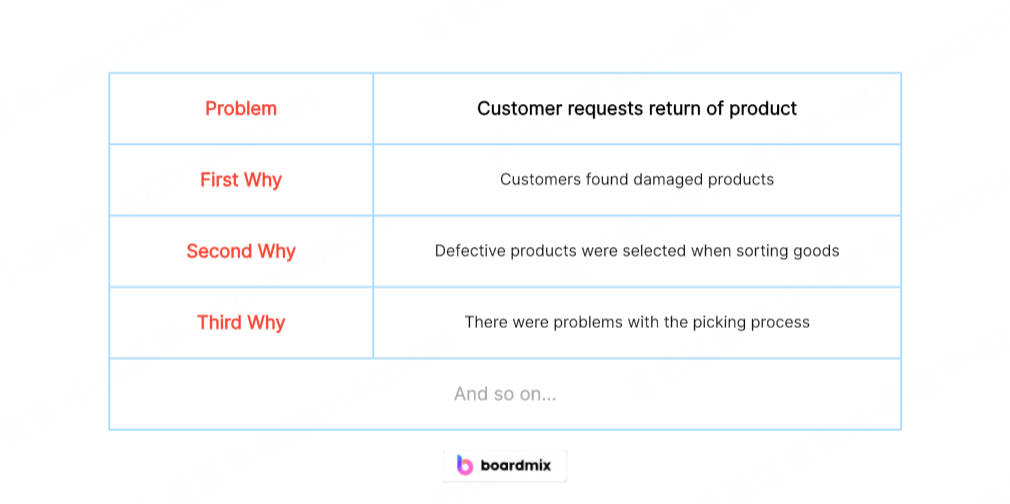 | Problem | Customer requests return of product |
|---|---|
| First Why | Customers found damaged products |
| Second Why | Defective products were selected when sorting goods |
| Third Why | There were problems with the picking process |
| And so on... | |

boardmix